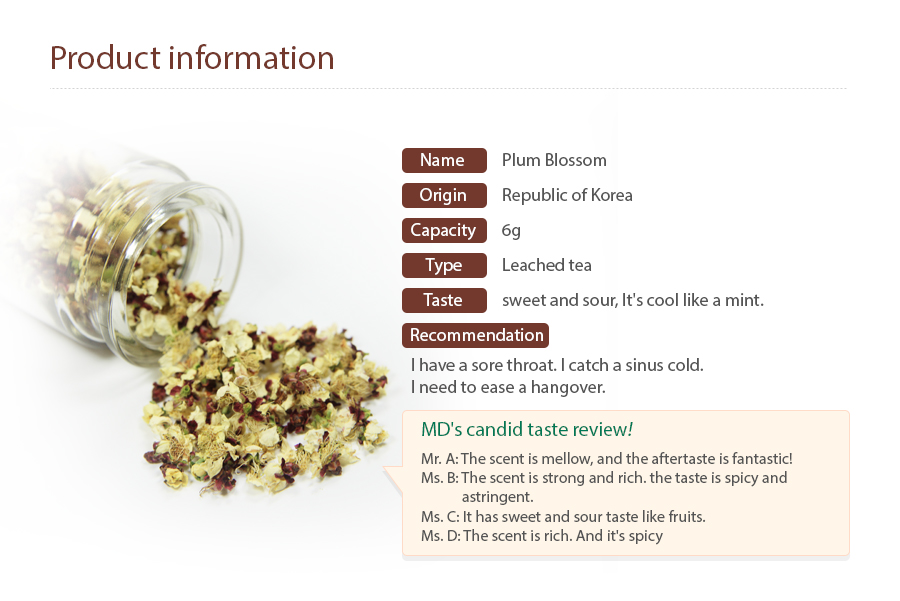 Product information

Name Plum Blossom

Origin Republic of Korea

Capacity 6g

Type Leached tea

Taste sweet and sour, It's cool like a mint.

Recommendation

I have a sore throat. I catch a sinus cold.
I need to ease a hangover.

MD's candid taste review!

Mr. A: The scent is mellow, and the aftertaste is fantastic!
Ms. B: The scent is strong and rich. the taste is spicy and astringent.
Ms. C: It has sweet and sour taste like fruits.
Ms. D: The scent is rich. And it's spicy